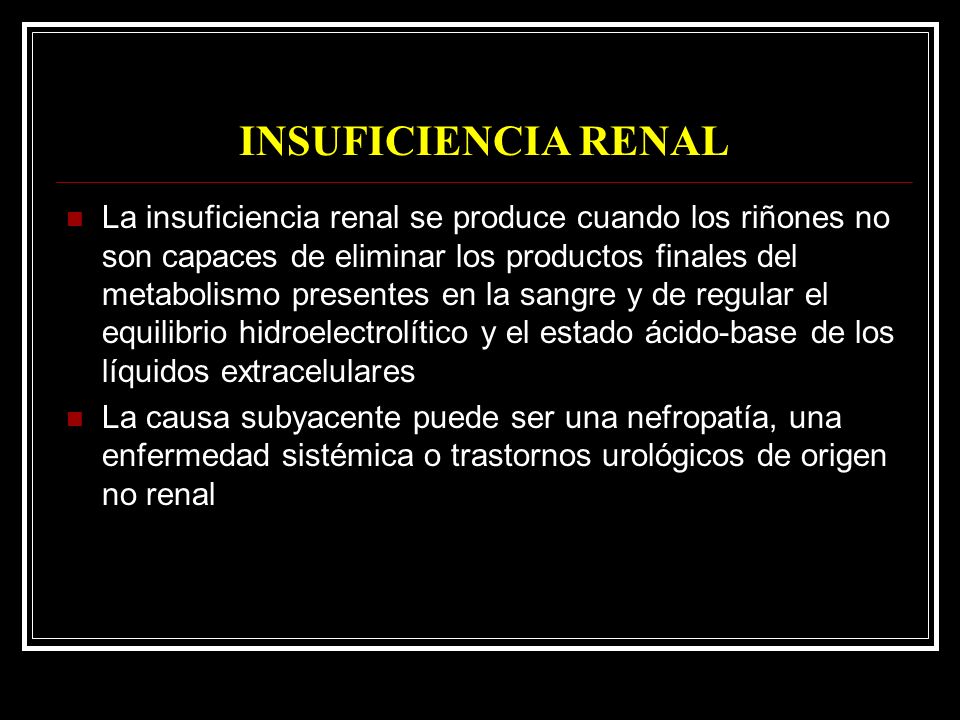 INSUFICIENCIA RENAL

La insuficiencia renal se produce cuando los riñones no son capaces de eliminar los productos finales del metabolismo presentes en la sangre y de regular el equilibrio hidroelectrolítico y el estado ácido-base de los líquidos extracelulares

La causa subyacente puede ser una nefropatía, una enfermedad sistémica o trastornos urológicos de origen no renal